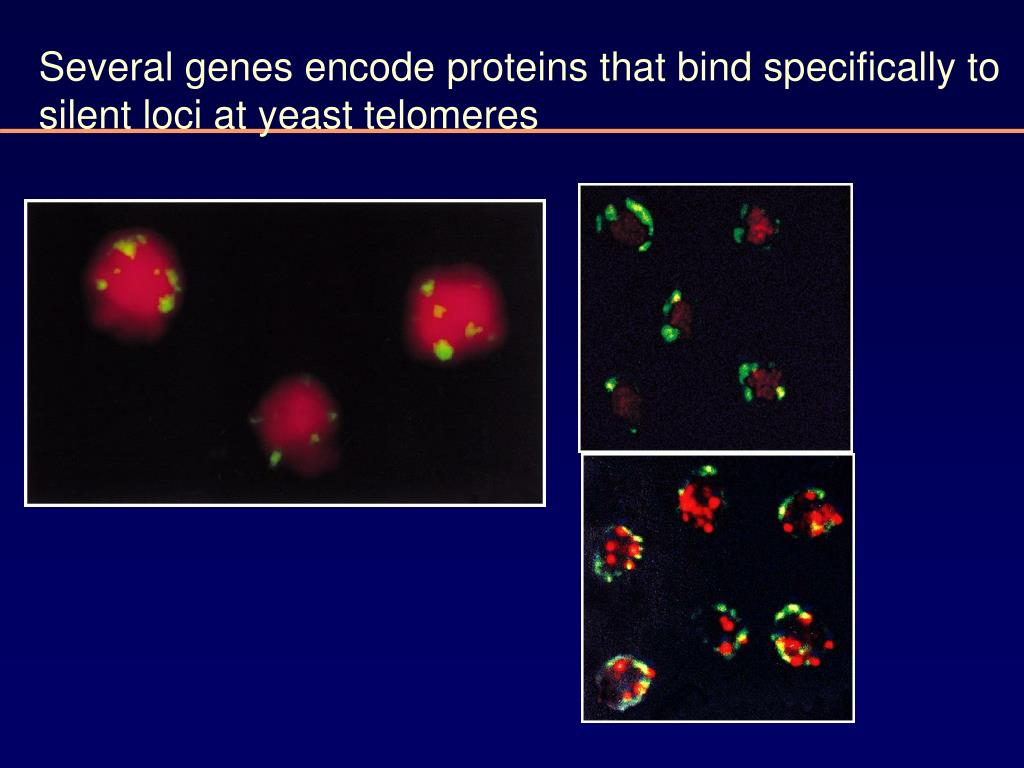 Several genes encode proteins that bind specifically to silent loci at yeast telomeres